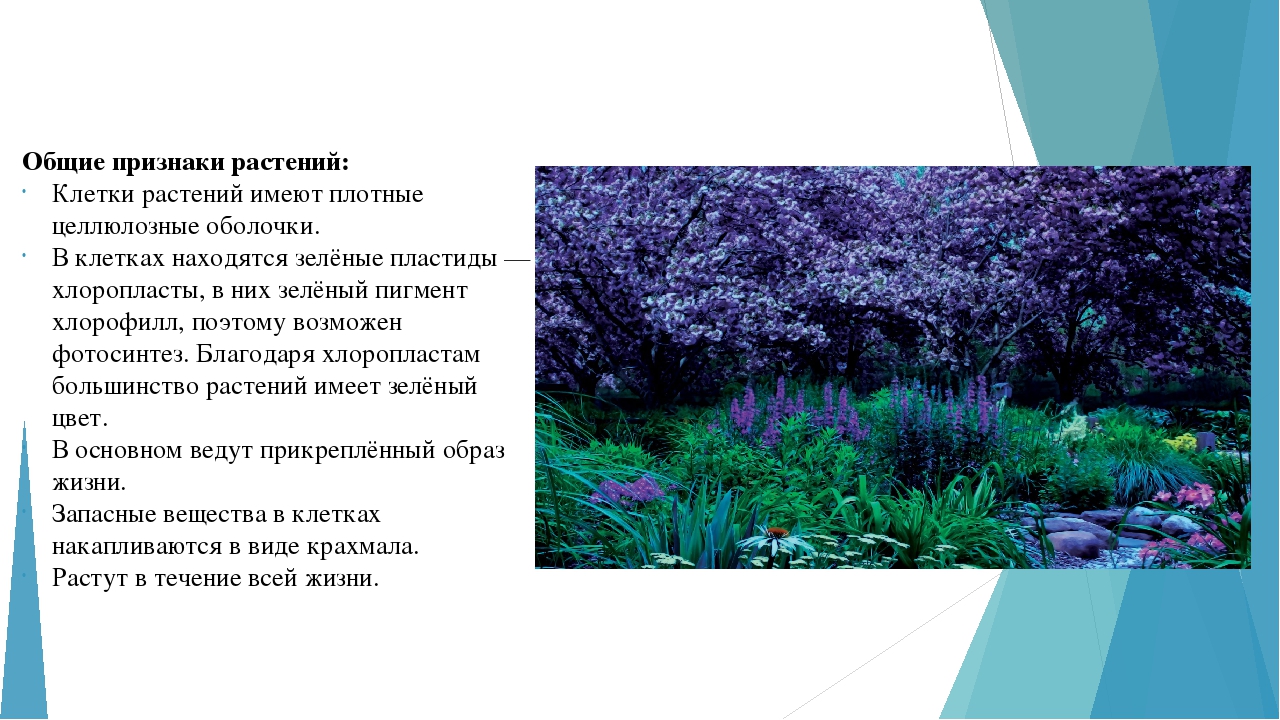 **Общие признаки растений:**

- Клетки растений имеют плотные целлюлозные оболочки.
- В клетках находятся зелёные пластиды — хлоропласты, в них зелёный пигмент хлорофилл, поэтому возможен фотосинтез. Благодаря хлоропластам большинство растений имеет зелёный цвет.
- В основном ведут прикреплённый образ жизни.
- Запасные вещества в клетках накапливаются в виде крахмала.
- Растут в течение всей жизни.